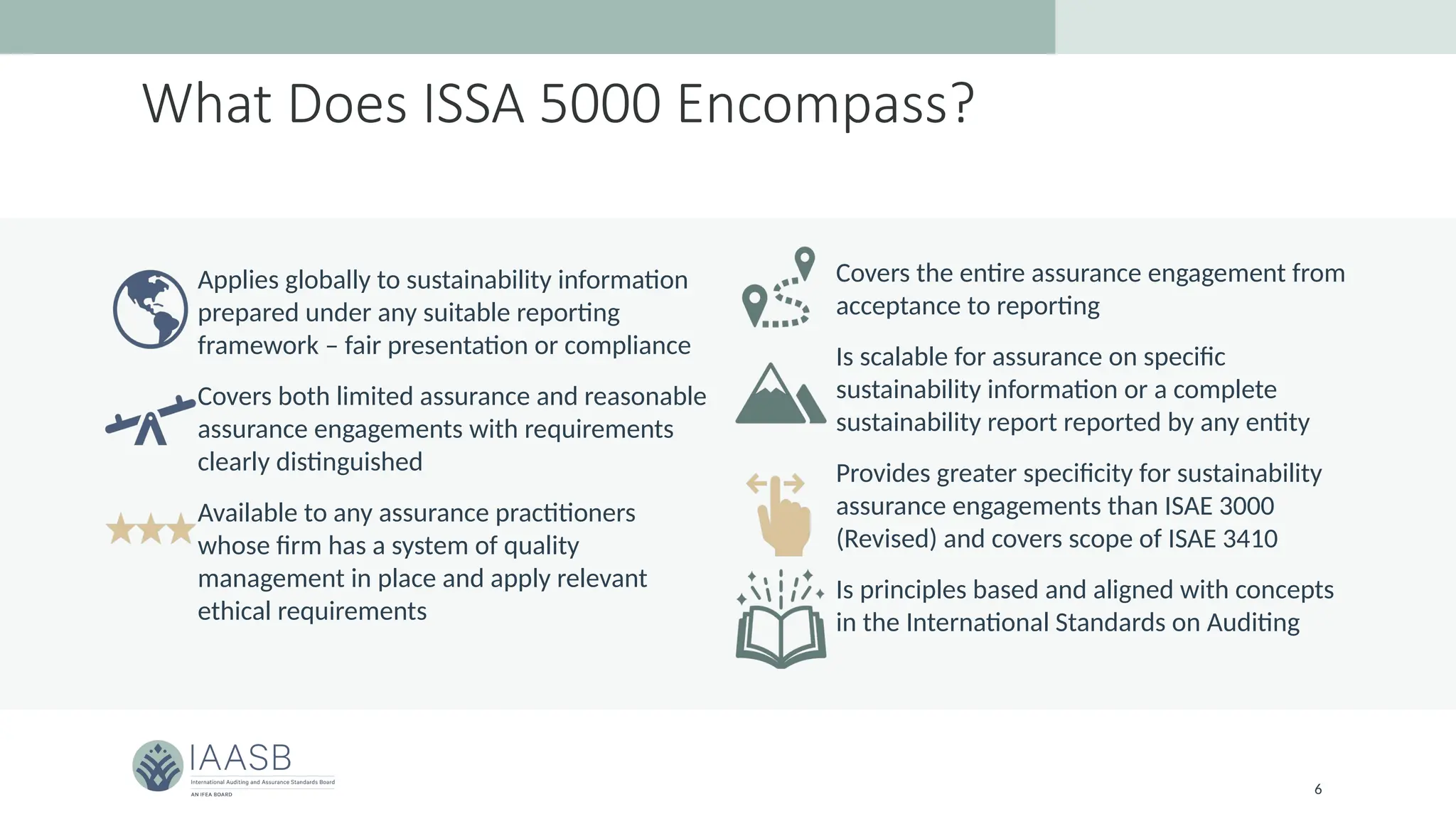 What Does ISSA 5000 Encompass?

Applies globally to sustainability information prepared under any suitable reporting framework – fair presentation or compliance

Covers both limited assurance and reasonable assurance engagements with requirements clearly distinguished

Available to any assurance practitioners whose firm has a system of quality management in place and apply relevant ethical requirements

Covers the entire assurance engagement from acceptance to reporting

Is scalable for assurance on specific sustainability information or a complete sustainability report reported by any entity

Provides greater specificity for sustainability assurance engagements than ISAE 3000 (Revised) and covers scope of ISAE 3410

Is principles based and aligned with concepts in the International Standards on Auditing

IAASB
International Auditing and Assurance Standards Board
AN IFEA BOARD

6